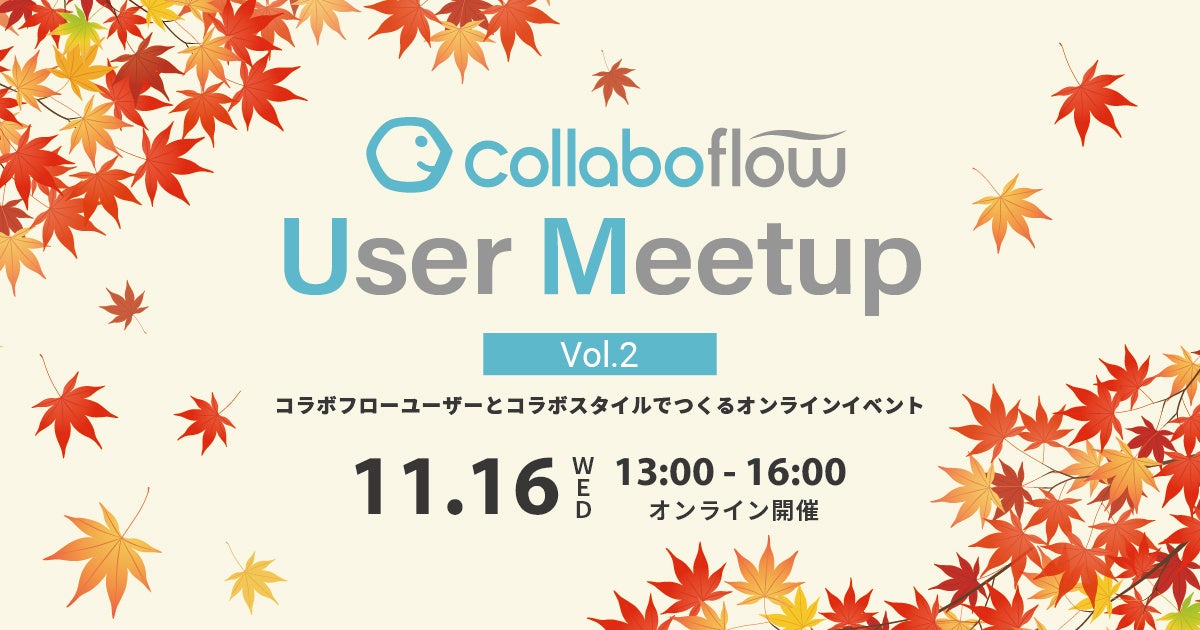 collaboflow

User Meetup

Vol.2

コラボフローユーザーとコラボスタイルでつくるオンラインイベント

11.16 WED 13:00 - 16:00

オンライン開催